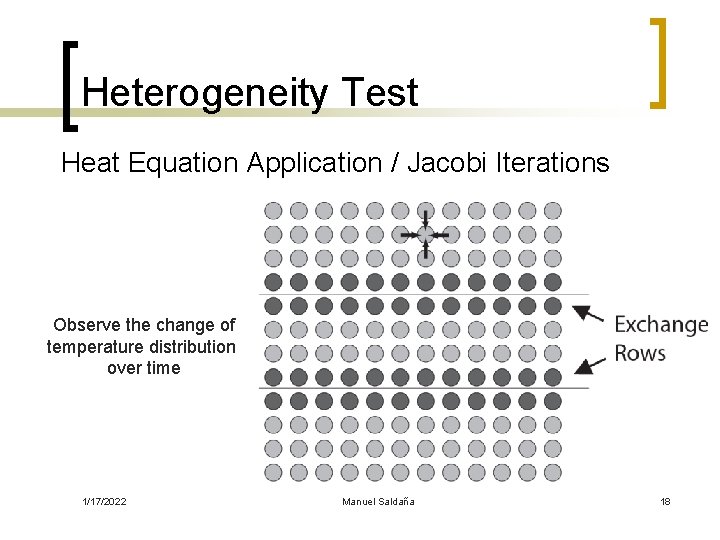 Heterogeneity Test

Heat Equation Application / Jacobi Iterations

Observe the change of temperature distribution over time

Exchange Rows

1/17/2022

Manuel Saldaña

18